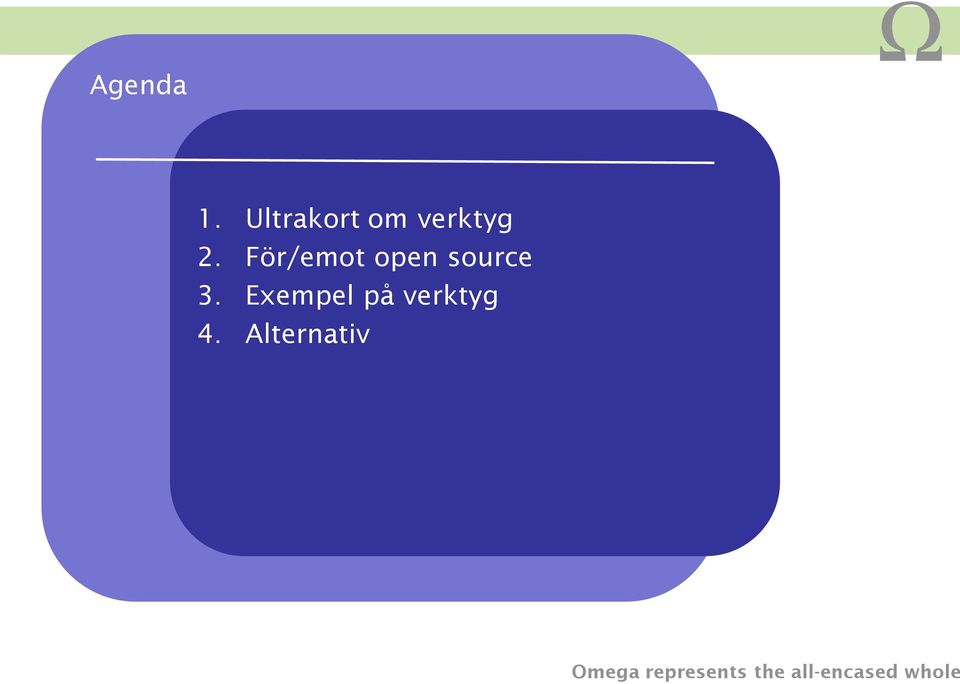 Ω

Agenda

1. Ultrakort om verktyg
2. För/emot open source
3. Exempel på verktyg
4. Alternativ

Omega represents the all-encased whole